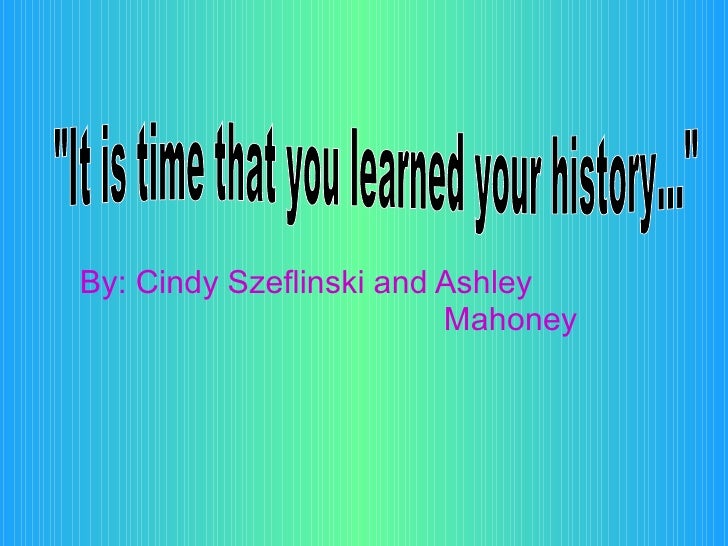 "It is time that you learned your history..."

By: Cindy Szeflinski and Ashley Mahoney